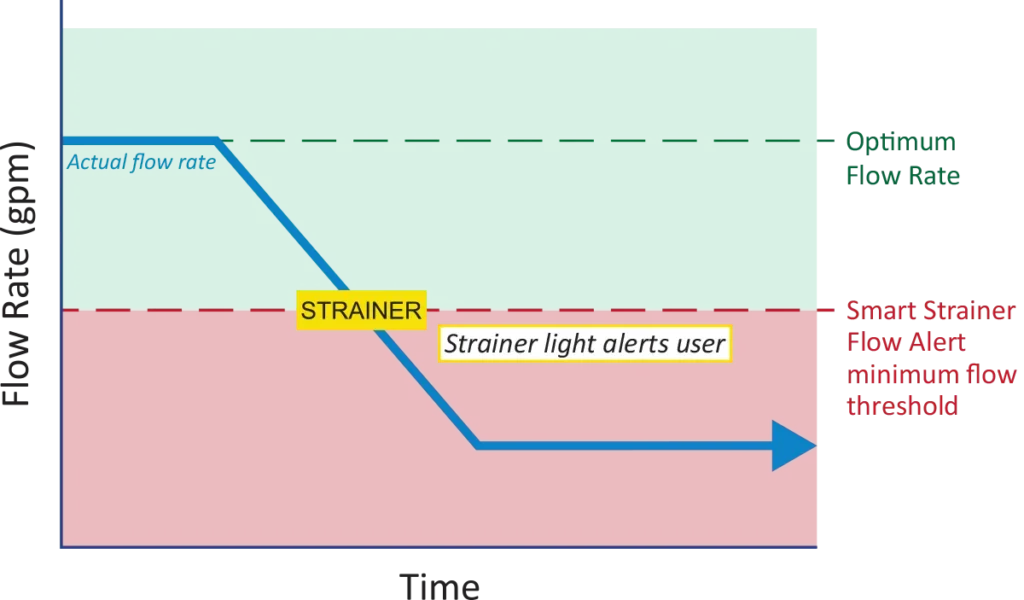 Flow Rate (gpm)

Actual flow rate

Optimum Flow Rate

STRAINER

Strainer light alerts user

Smart Strainer Flow Alert minimum flow threshold

Time